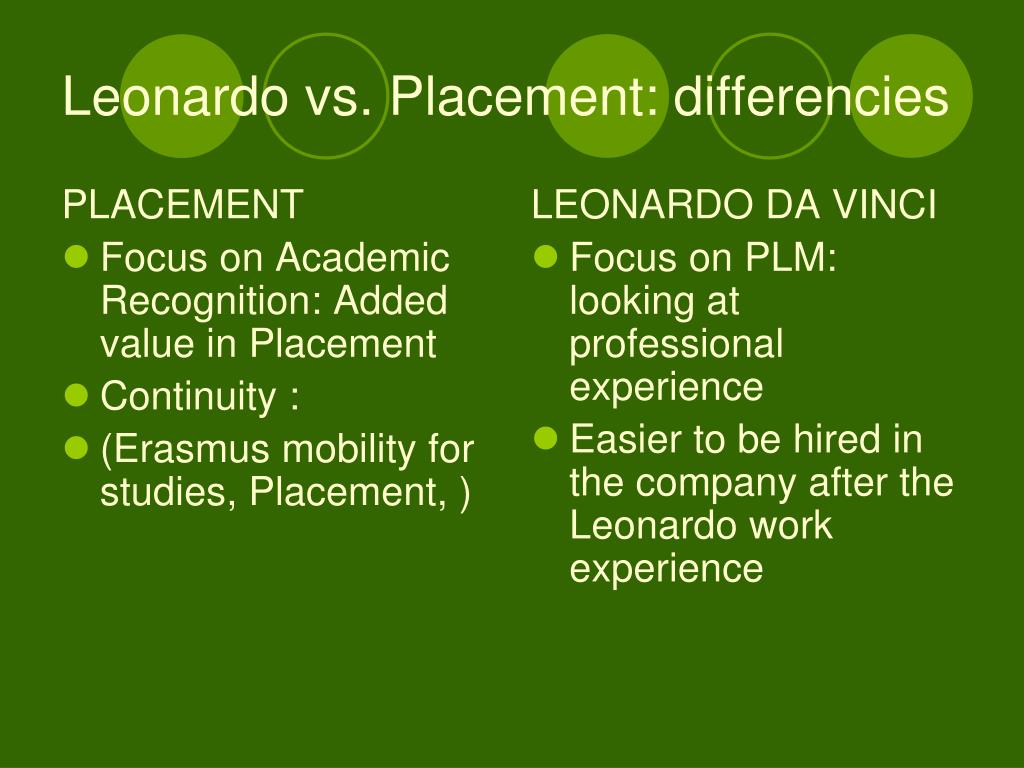 Leonardo vs. Placement: differencies

PLACEMENT

- Focus on Academic Recognition: Added value in Placement
- Continuity :
- (Erasmus mobility for studies, Placement, )

LEONARDO DA VINCI

- Focus on PLM: looking at professional experience
- Easier to be hired in the company after the Leonardo work experience